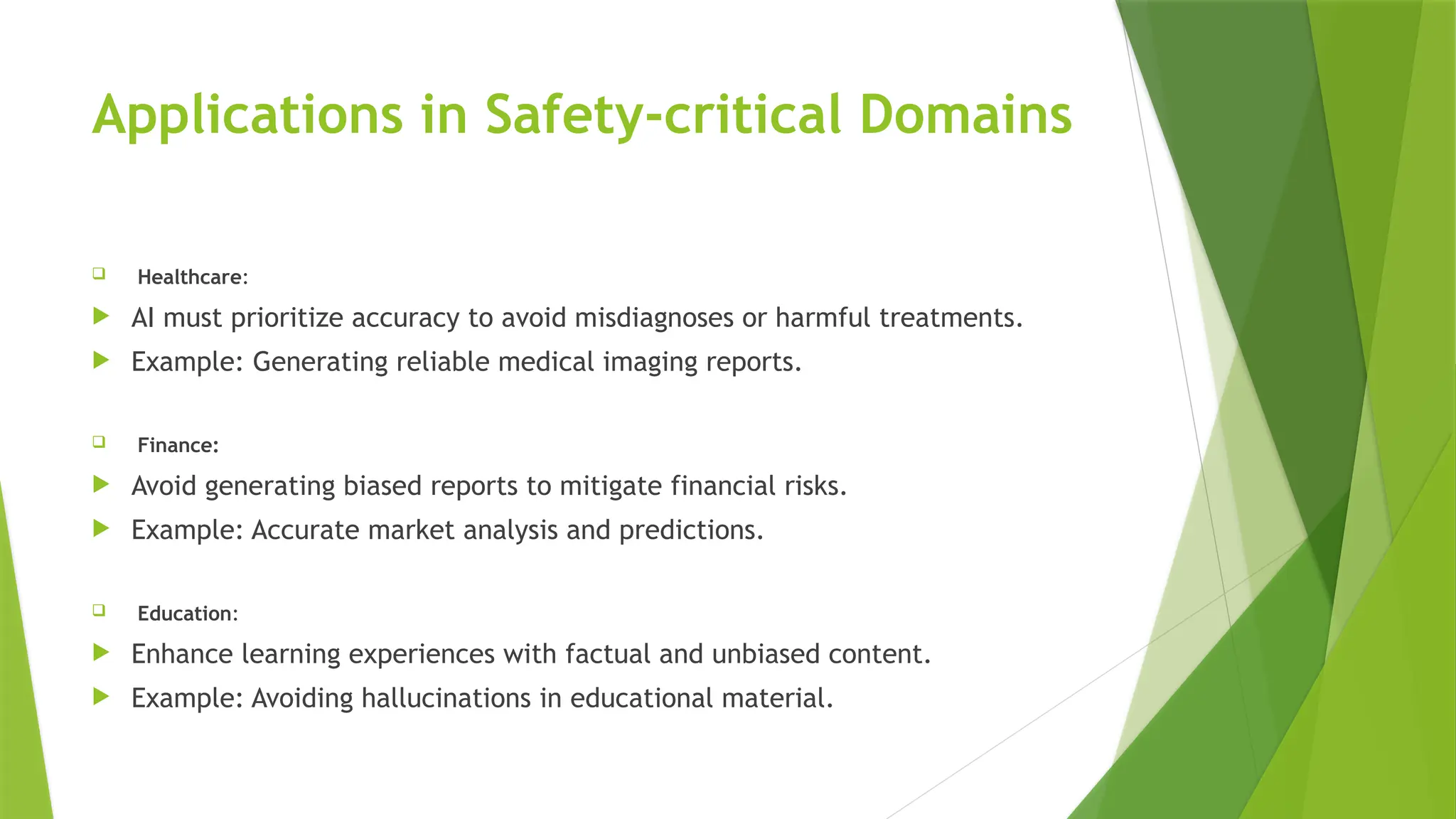 Applications in Safety-critical Domains

Healthcare:

AI must prioritize accuracy to avoid misdiagnoses or harmful treatments.

Example: Generating reliable medical imaging reports.

Finance:

Avoid generating biased reports to mitigate financial risks.

Example: Accurate market analysis and predictions.

Education:

Enhance learning experiences with factual and unbiased content.

Example: Avoiding hallucinations in educational material.